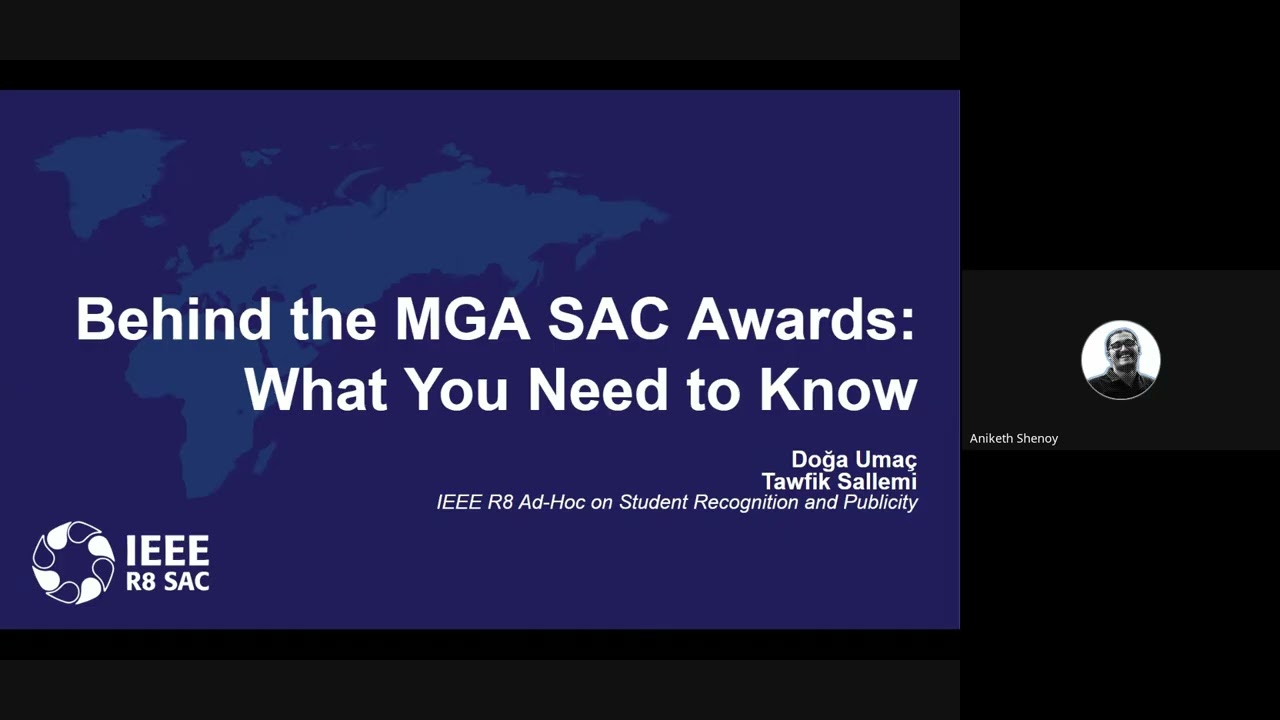 Behind the MGA SAC Awards: What You Need to Know

Doğa Umaç
Tawfik Sallemi
IEEE R8 Ad-Hoc on Student Recognition and Publicity

IEEE
R8 SAC

Aniketh Shenoy